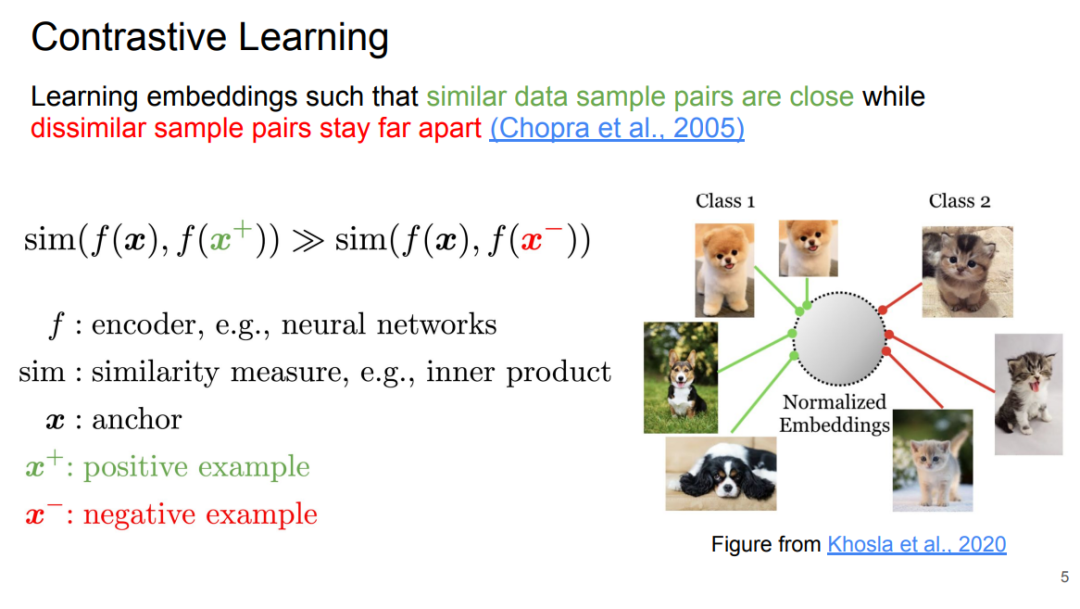 Contrastive Learning

Learning embeddings such that similar data sample pairs are close while dissimilar sample pairs stay far apart (Chopra et al., 2005)

$\text{sim}(f(\boldsymbol{x}), f(\boldsymbol{x}^+)) \gg \text{sim}(f(\boldsymbol{x}), f(\boldsymbol{x}^-))$

$f$ : encoder, e.g., neural networks

sim : similarity measure, e.g., inner product

$\boldsymbol{x}$ : anchor

$\boldsymbol{x}^+$: positive example

$\boldsymbol{x}^-$: negative example

Class 1

Class 2

Normalized Embeddings

Figure from Khosla et al., 2020

5